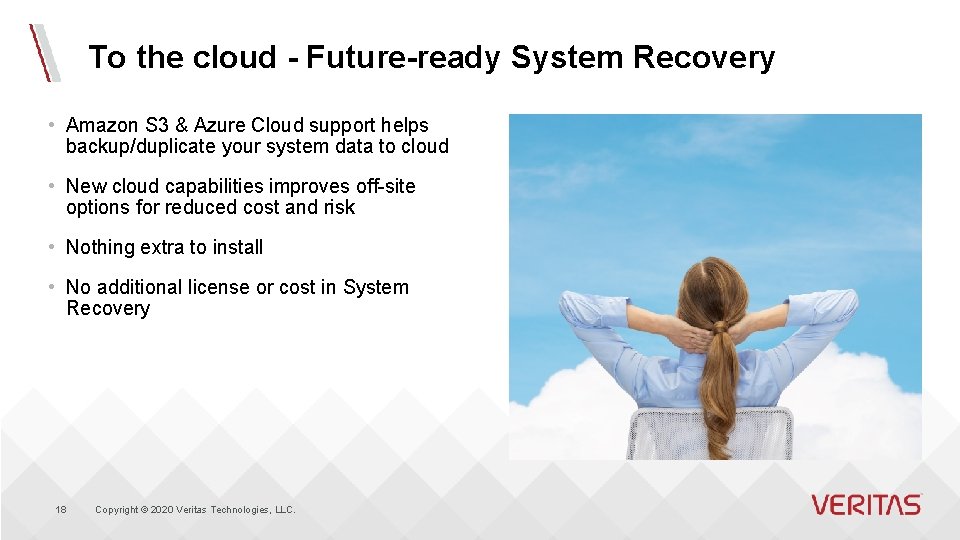 To the cloud - Future-ready System Recovery

• Amazon S3 & Azure Cloud support helps backup/duplicate your system data to cloud

• New cloud capabilities improves off-site options for reduced cost and risk

• Nothing extra to install

• No additional license or cost in System Recovery

18 Copyright © 2020 Veritas Technologies, LLC.

VERITAS